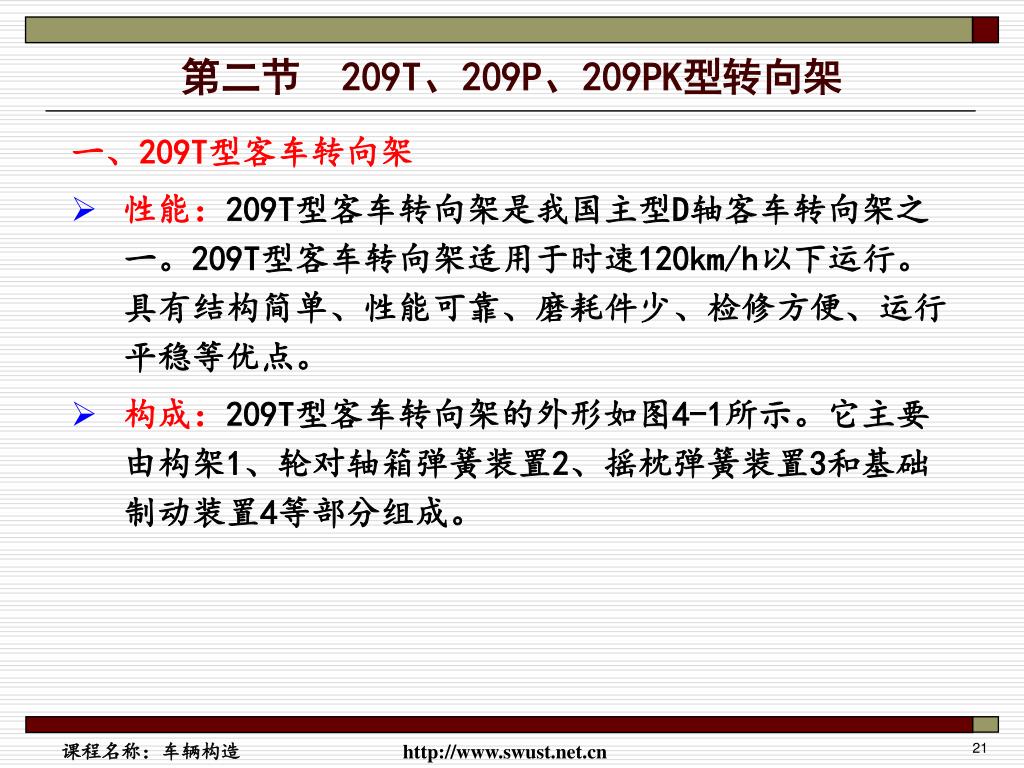 第二节　209T、209P、209PK型转向架

一、209T型客车转向架

➢ 性能：209T型客车转向架是我国主型D轴客车转向架之一。209T型客车转向架适用于时速120km/h以下运行。具有结构简单、性能可靠、磨耗件少、检修方便、运行平稳等优点。

➢ 构成：209T型客车转向架的外形如图4-1所示。它主要由构架1、轮对轴箱弹簧装置2、摇枕弹簧装置3和基础制动装置4等部分组成。

课程名称：车辆构造　　http://www.swust.net.cn　　21